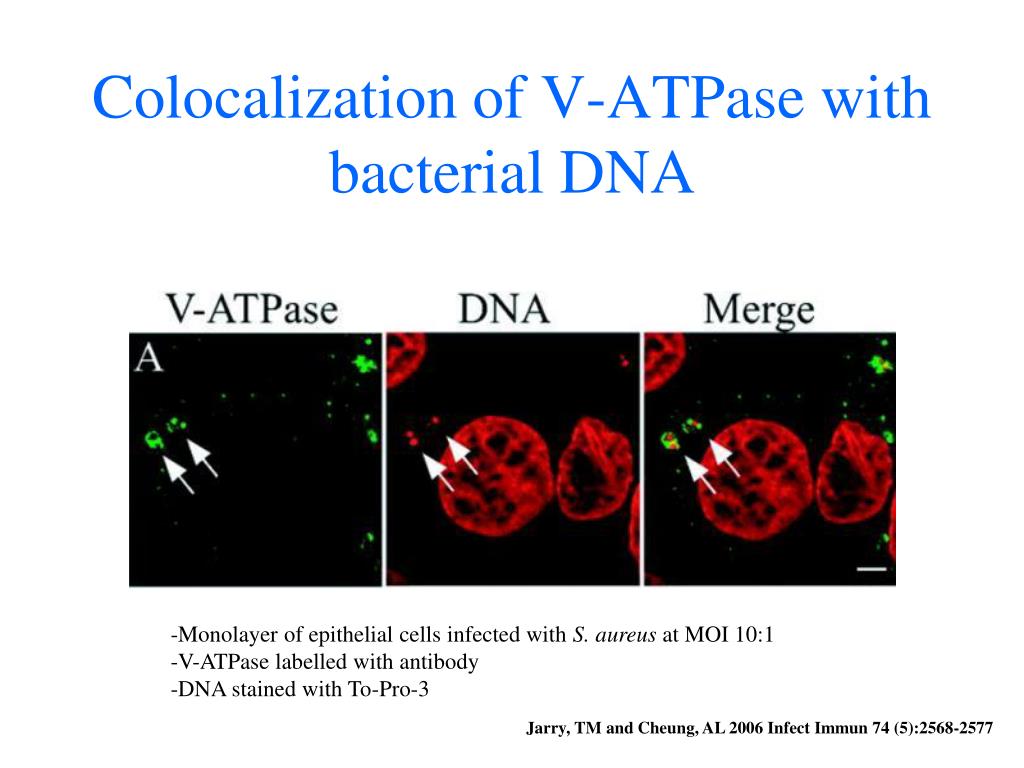 Colocalization of V-ATPase with bacterial DNA

V-ATPase
DNA
Merge

A

-Monolayer of epithelial cells infected with S. aureus at MOI 10:1
-V-ATPase labelled with antibody
-DNA stained with To-Pro-3

Jarry, TM and Cheung, AL 2006 Infect Immun 74 (5):2568-2577